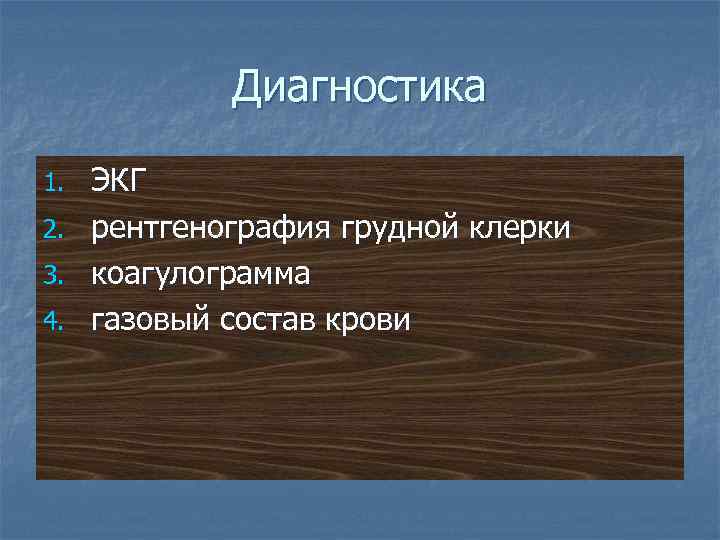 Диагностика

1. ЭКГ
2. рентгенография грудной клерки
3. коагулограмма
4. газовый состав крови